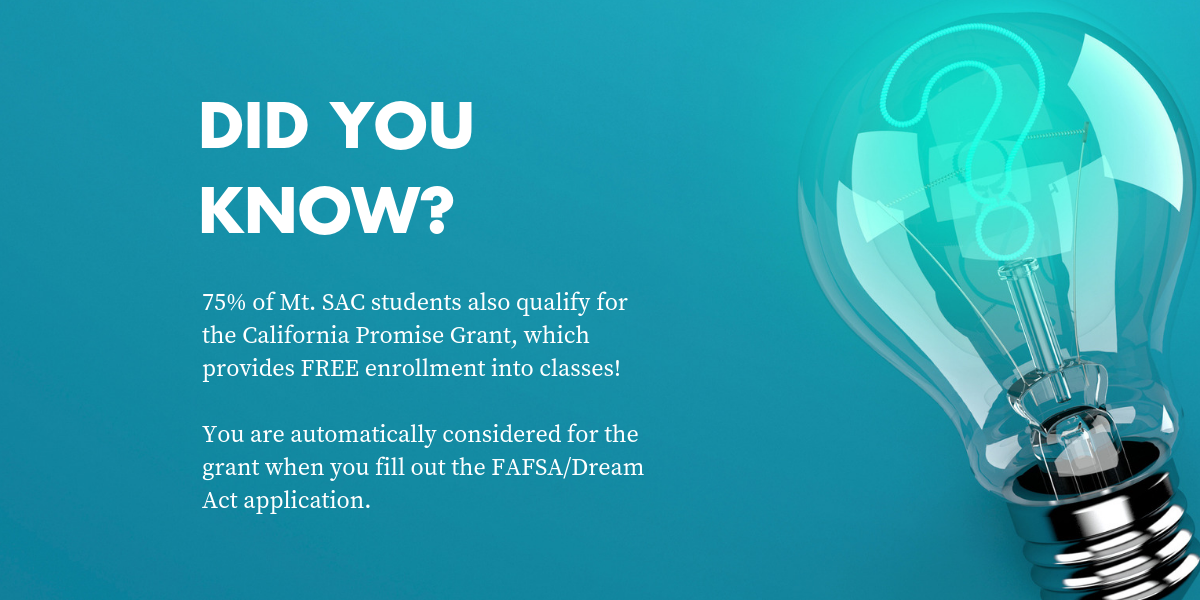 DID YOU KNOW?

75% of Mt. SAC students also qualify for the California Promise Grant, which provides FREE enrollment into classes!

You are automatically considered for the grant when you fill out the FAFSA/Dream Act application.